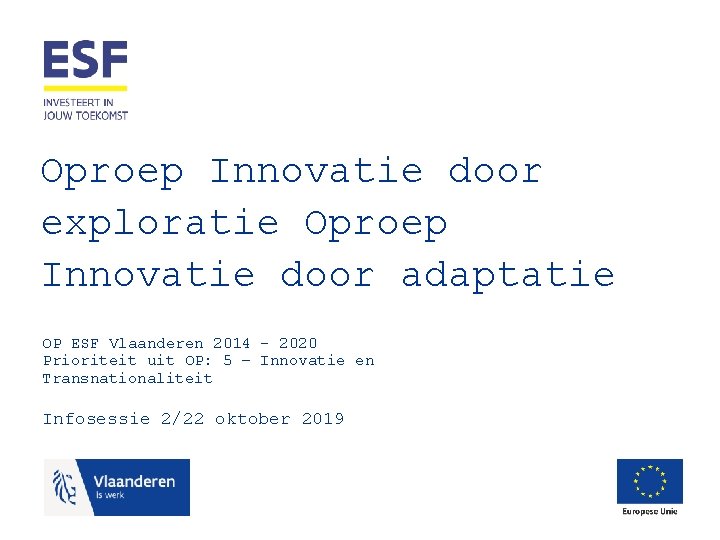 ESF
INVESTEERT IN
JOUW TOEKOMST

Oproep Innovatie door exploratie Oproep Innovatie door adaptatie

OP ESF Vlaanderen 2014 - 2020
Prioriteit uit OP: 5 – Innovatie en Transnationaliteit

Infosessie 2/22 oktober 2019

Vlaanderen
is werk

Europese Unie